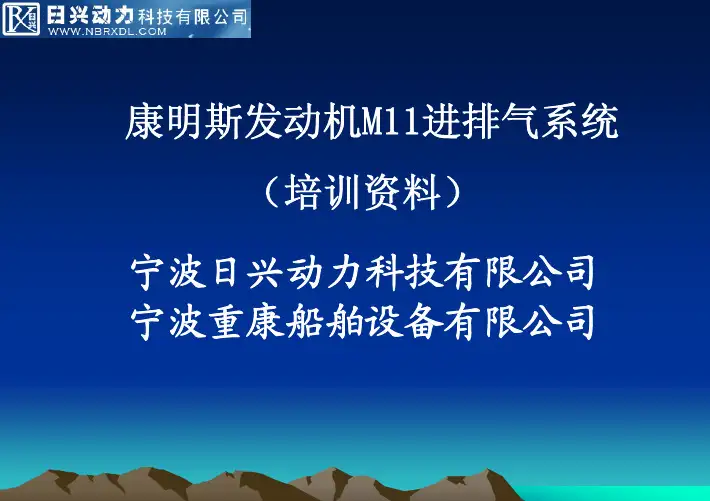 RX 日兴 日兴动力科技有限公司
WWW.NBRXDL.COM

康明斯发动机M11进排气系统

（培训资料）

宁波日兴动力科技有限公司
宁波重康船舶设备有限公司